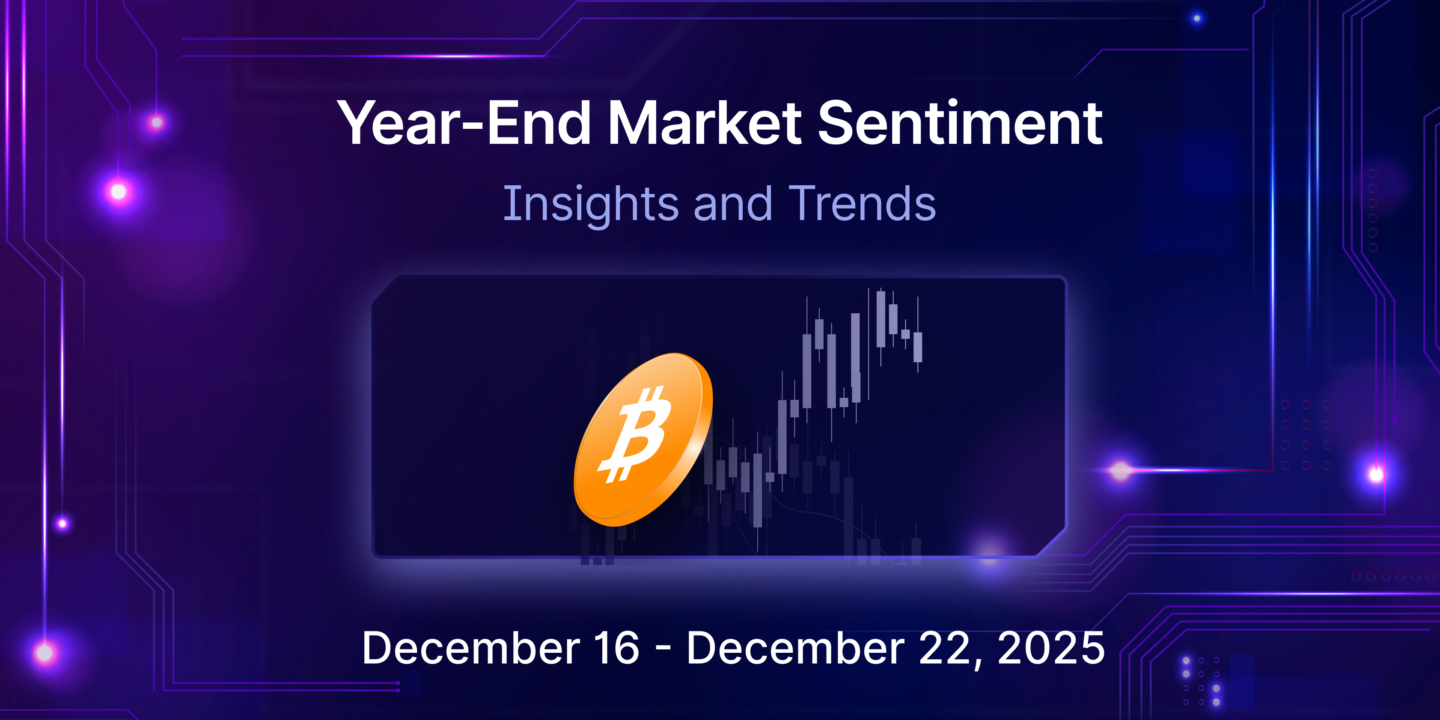 Year-End Market Sentiment

Insights and Trends

December 16 - December 22, 2025